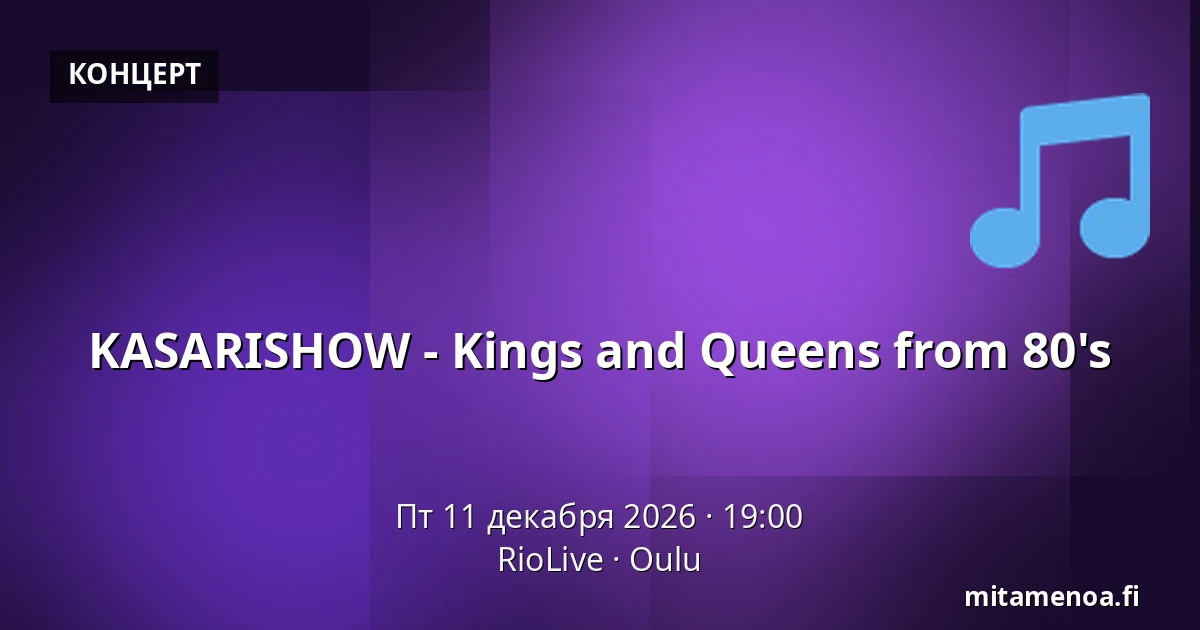 КОНЦЕРТ

KASARISHOW - Kings and Queens from 80's

Пт 11 декабря 2026 · 19:00
RioLive · Oulu

mitamenoa.fi